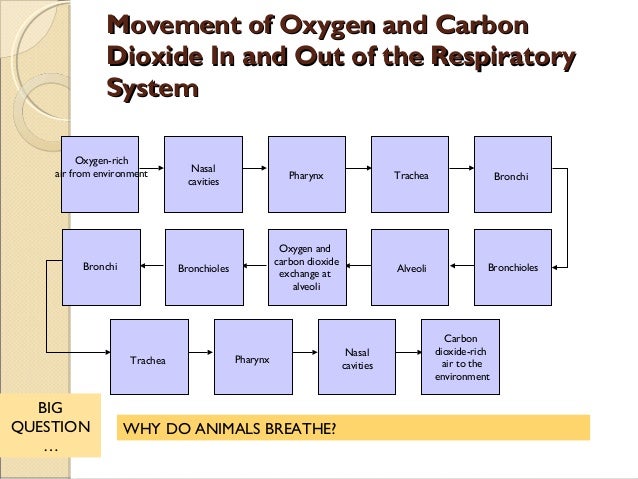 Movement of Oxygen and Carbon Dioxide In and Out of the Respiratory System

Oxygen-rich air from environment

Nasal cavities

Pharynx

Trachea

Bronchi

Bronchioles

Alveoli

Oxygen and carbon dioxide exchange at alveoli

Bronchioles

Bronchi

Trachea

Pharynx

Nasal cavities

Carbon dioxide-rich air to the environment

BIG QUESTION …

WHY DO ANIMALS BREATHE?